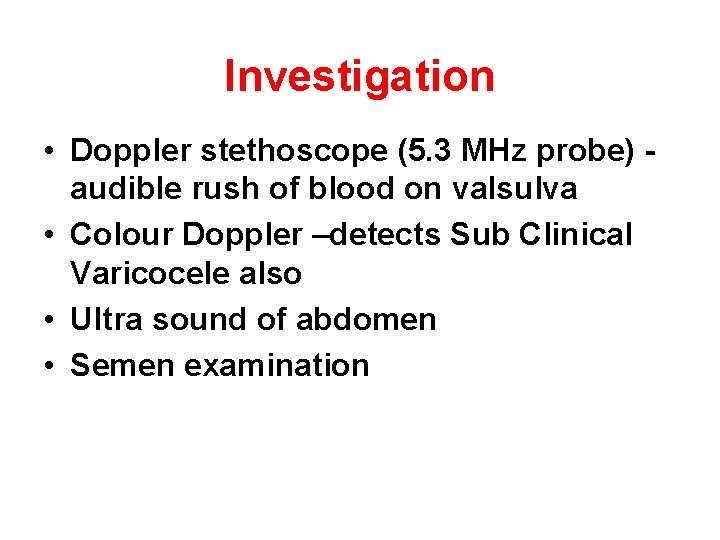 Investigation

• Doppler stethoscope (5.3 MHz probe) - audible rush of blood on valsulva
• Colour Doppler –detects Sub Clinical Varicocele also
• Ultra sound of abdomen
• Semen examination